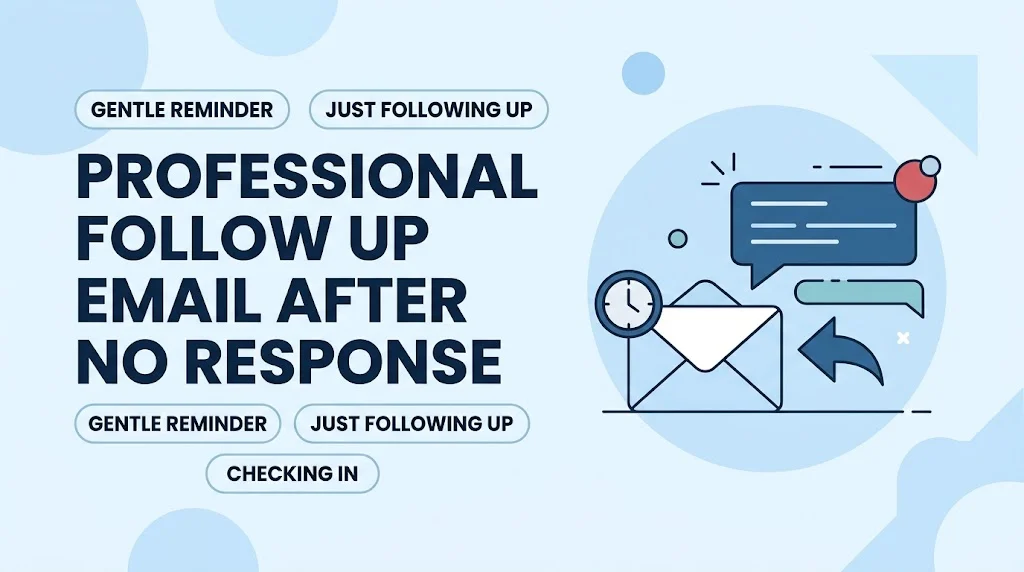 GENTLE REMINDER
JUST FOLLOWING UP

PROFESSIONAL FOLLOW UP EMAIL AFTER NO RESPONSE

GENTLE REMINDER
JUST FOLLOWING UP
CHECKING IN